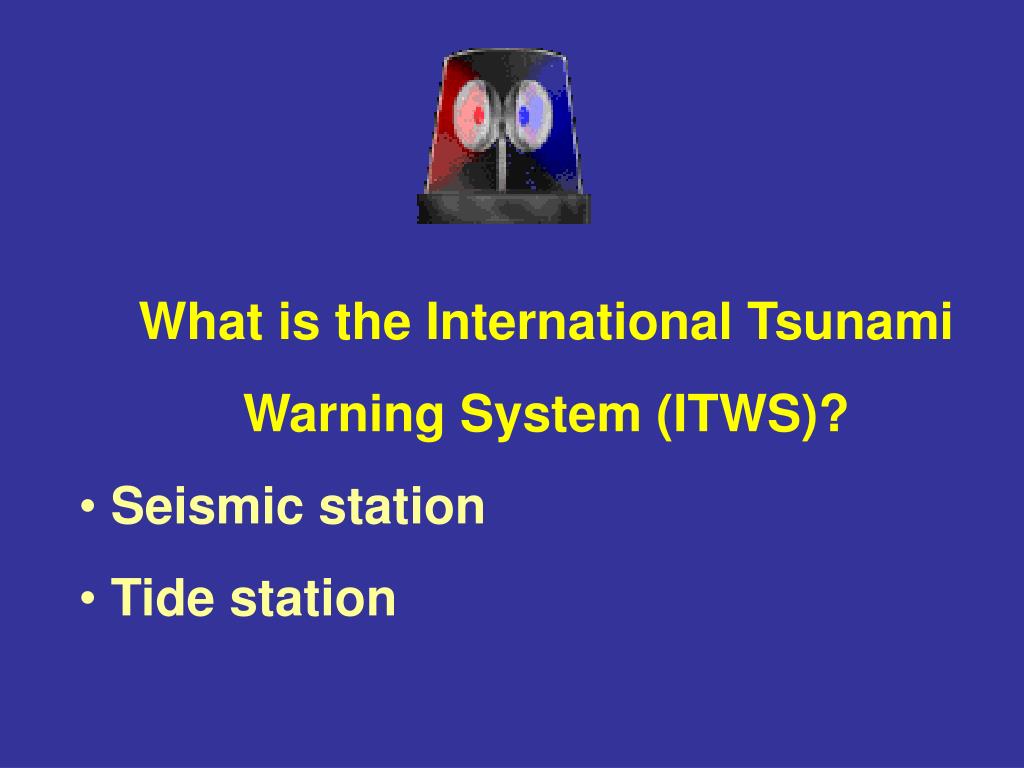 What is the International Tsunami Warning System (ITWS)?

• Seismic station

• Tide station